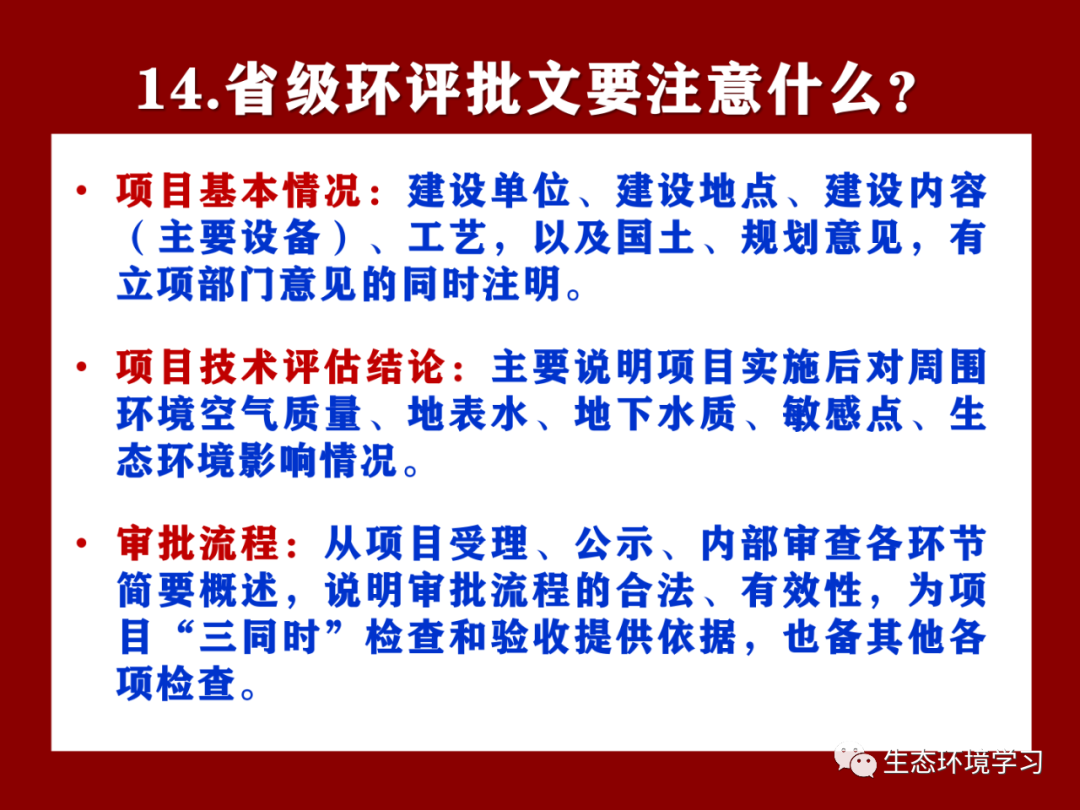 14.省级环评批文要注意什么？

• 项目基本情况：建设单位、建设地点、建设内容（主要设备）、工艺，以及国土、规划意见，有立项部门意见的同时注明。

• 项目技术评估结论：主要说明项目实施后对周围环境空气质量、地表水、地下水质、敏感点、生态环境影响情况。

• 审批流程：从项目受理、公示、内部审查各环节简要概述，说明审批流程的合法、有效性，为项目“三同时”检查和验收提供依据，也备其他各项检查。

生态环境学习